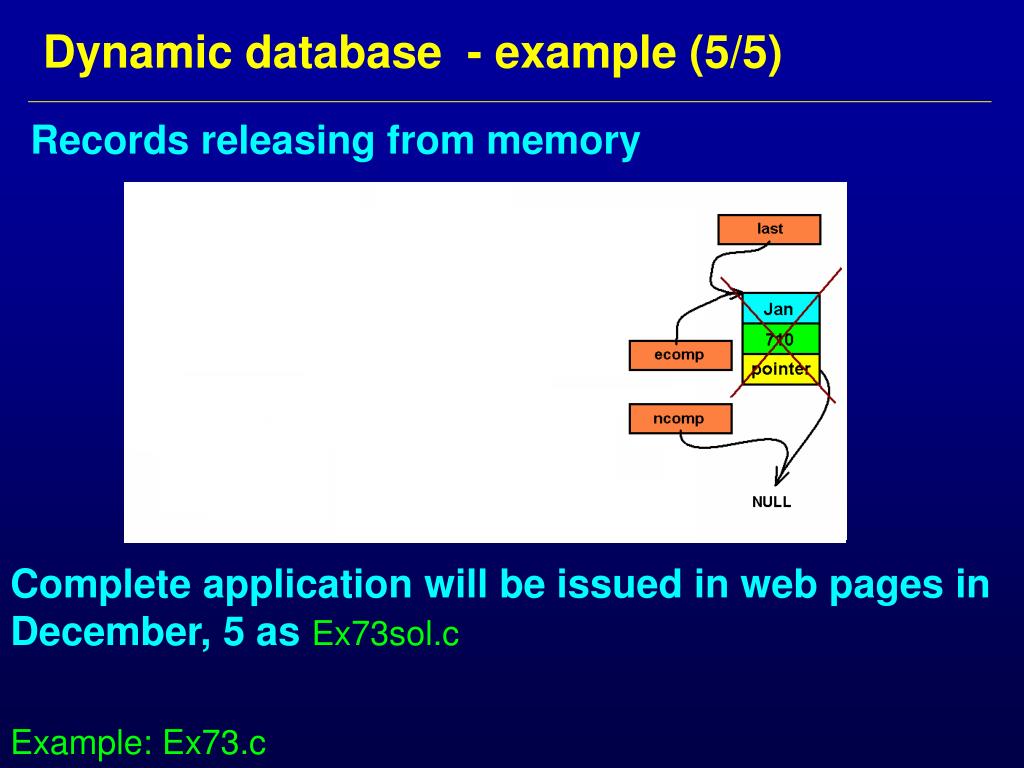 Dynamic database - example (5/5)

Records releasing from memory

last

Jan

710

pointer

ecomp

ncomp

NULL

Complete application will be issued in web pages in December, 5 as Ex73sol.c

Example: Ex73.c